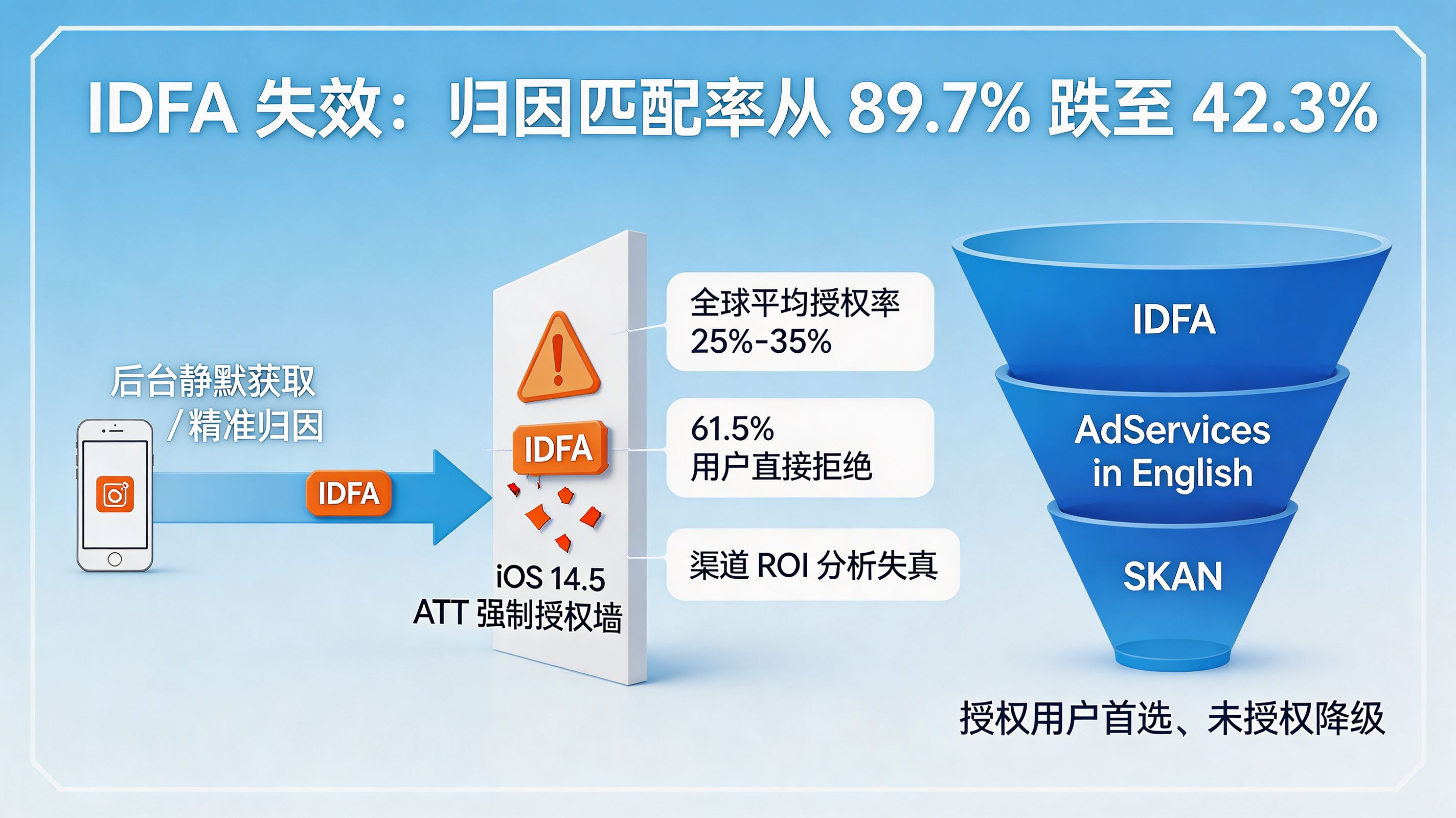 IDFA 失效：归因匹配率从 89.7% 跌至 42.3%

后台静默获取 / 精准归因

IDFA

IDFA

iOS 14.5
ATT 强制授权墙

全球平均授权率
25%-35%

61.5%
用户直接拒绝

渠道 ROI 分析失真

IDFA

AdServices in English

SKAN

授权用户首选、未授权降级